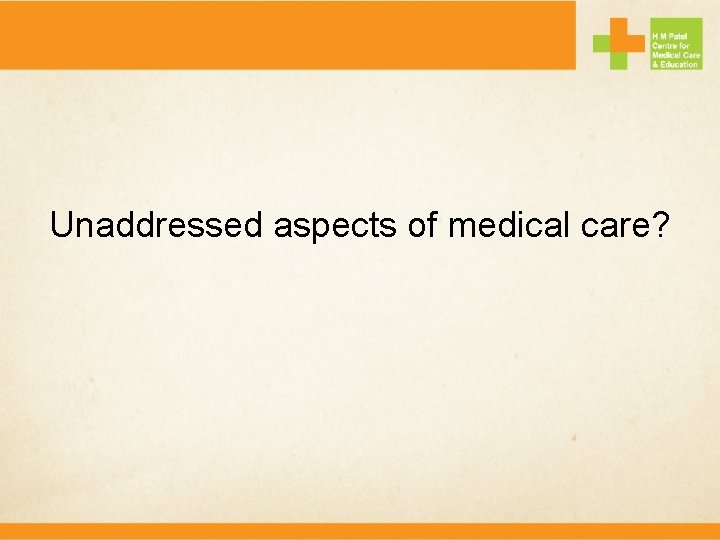 H M Patel Centre for Medical Care & Education

Unaddressed aspects of medical care?